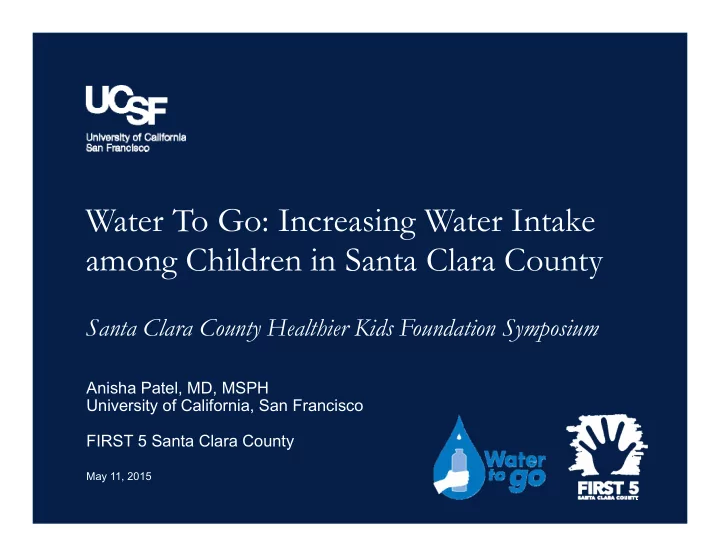 UCSF
University of California
San Francisco

Water To Go: Increasing Water Intake among Children in Santa Clara County

Santa Clara County Healthier Kids Foundation Symposium

Anisha Patel, MD, MSPH
University of California, San Francisco

FIRST 5 Santa Clara County

May 11, 2015

Water to go

FIRST 5
SANTA CLARA COUNTY